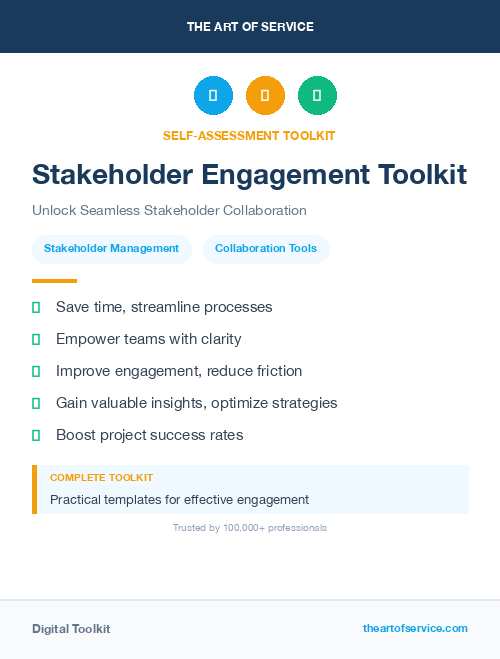 THE ART OF SERVICE

SELF-ASSESSMENT TOOLKIT

Stakeholder Engagement Toolkit

Unlock Seamless Stakeholder Collaboration

Stakeholder Management

Collaboration Tools

Save time, streamline processes

Empower teams with clarity

Improve engagement, reduce friction

Gain valuable insights, optimize strategies

Boost project success rates

COMPLETE TOOLKIT

Practical templates for effective engagement

Trusted by 100,000+ professionals

Digital Toolkit

theartofservice.com